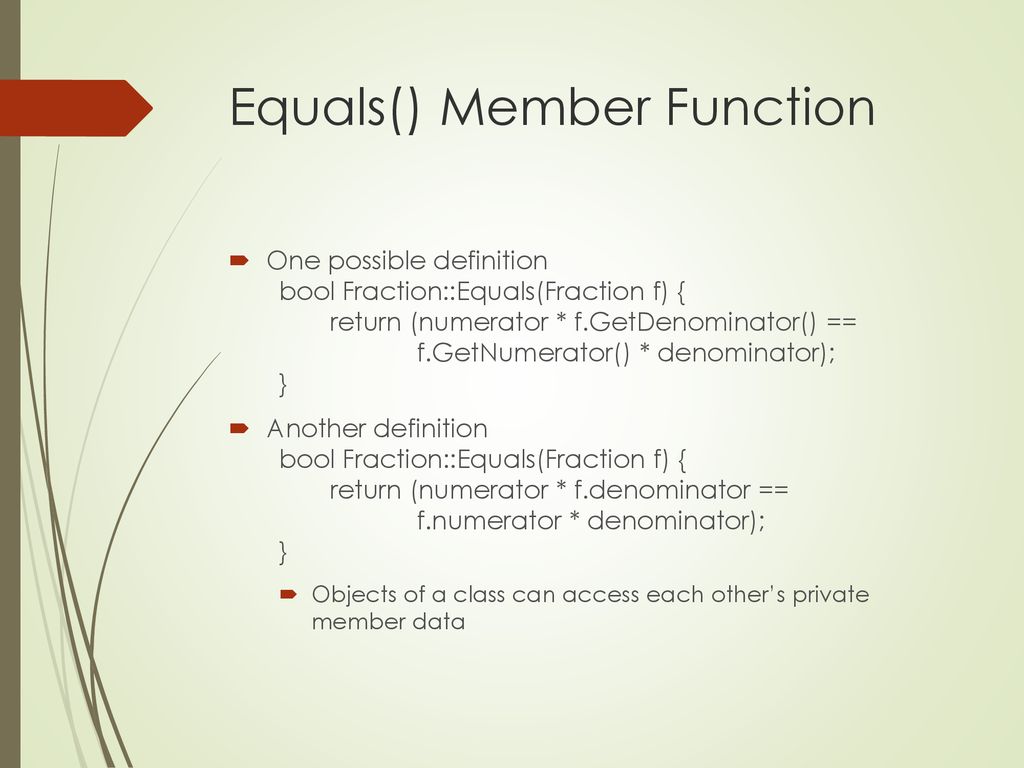 Equals() Member Function

One possible definition
bool Fraction::Equals(Fraction f) {
return (numerator * f.GetDenominator() ==
f.GetNumerator() * denominator);
}

Another definition
bool Fraction::Equals(Fraction f) {
return (numerator * f.denominator ==
f.numerator * denominator);
}

Objects of a class can access each other's private member data